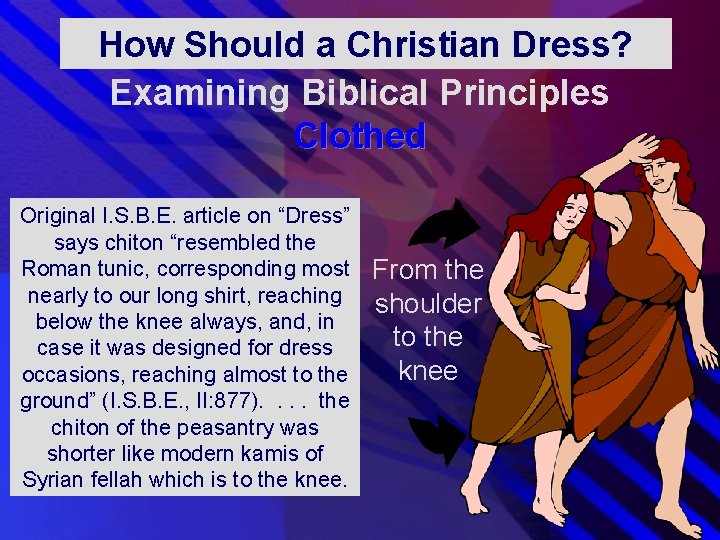 How Should a Christian Dress?

Examining Biblical Principles

Clothed

Original I.S.B.E. article on "Dress" says chiton "resembled the Roman tunic, corresponding most nearly to our long shirt, reaching below the knee always, and, in case it was designed for dress occasions, reaching almost to the ground" (I.S.B.E., II:877). . . . the chiton of the peasantry was shorter like modern kamis of Syrian fellah which is to the knee.

From the
shoulder
to the
knee